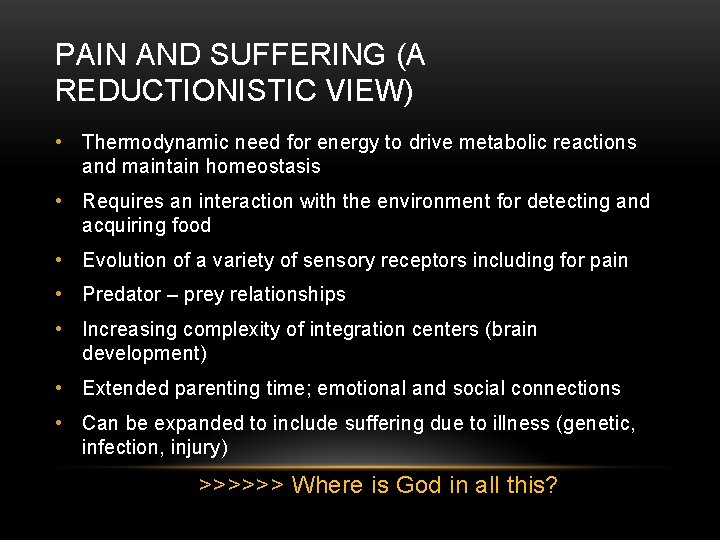 PAIN AND SUFFERING (A REDUCTIONISTIC VIEW)

• Thermodynamic need for energy to drive metabolic reactions and maintain homeostasis

• Requires an interaction with the environment for detecting and acquiring food

• Evolution of a variety of sensory receptors including for pain

• Predator – prey relationships

• Increasing complexity of integration centers (brain development)

• Extended parenting time; emotional and social connections

• Can be expanded to include suffering due to illness (genetic, infection, injury)

>>>>>> Where is God in all this?